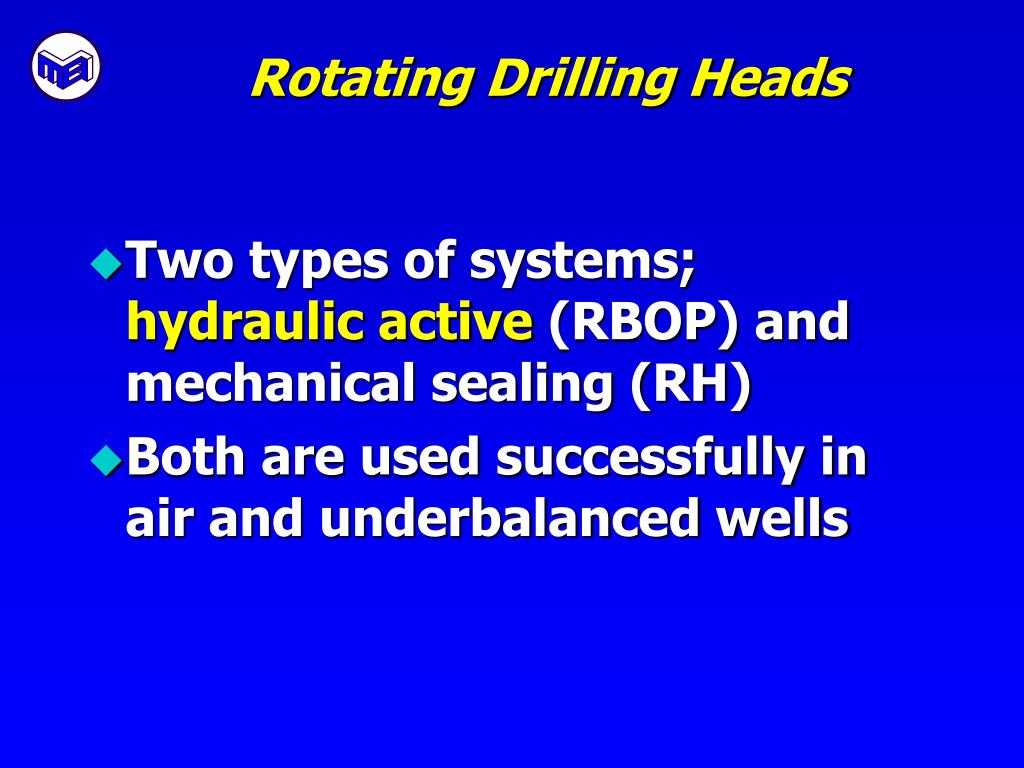 MEI

Rotating Drilling Heads

Two types of systems; hydraulic active (RBOP) and mechanical sealing (RH)

Both are used successfully in air and underbalanced wells